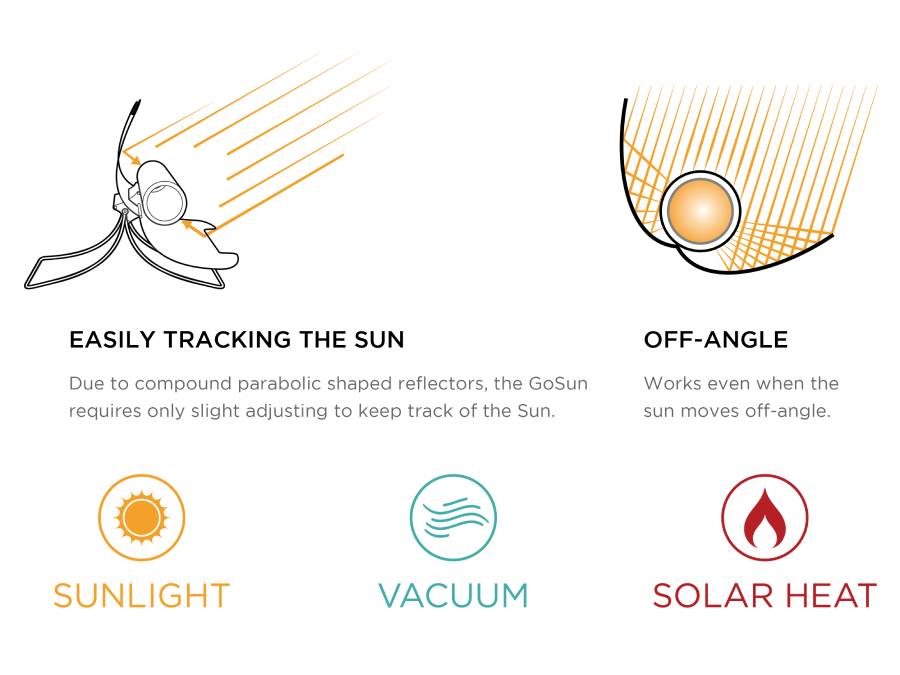 EASILY TRACKING THE SUN

Due to compound parabolic shaped reflectors, the GoSun requires only slight adjusting to keep track of the Sun.

OFF-ANGLE

Works even when the sun moves off-angle.

SUNLIGHT

VACUUM

SOLAR HEAT